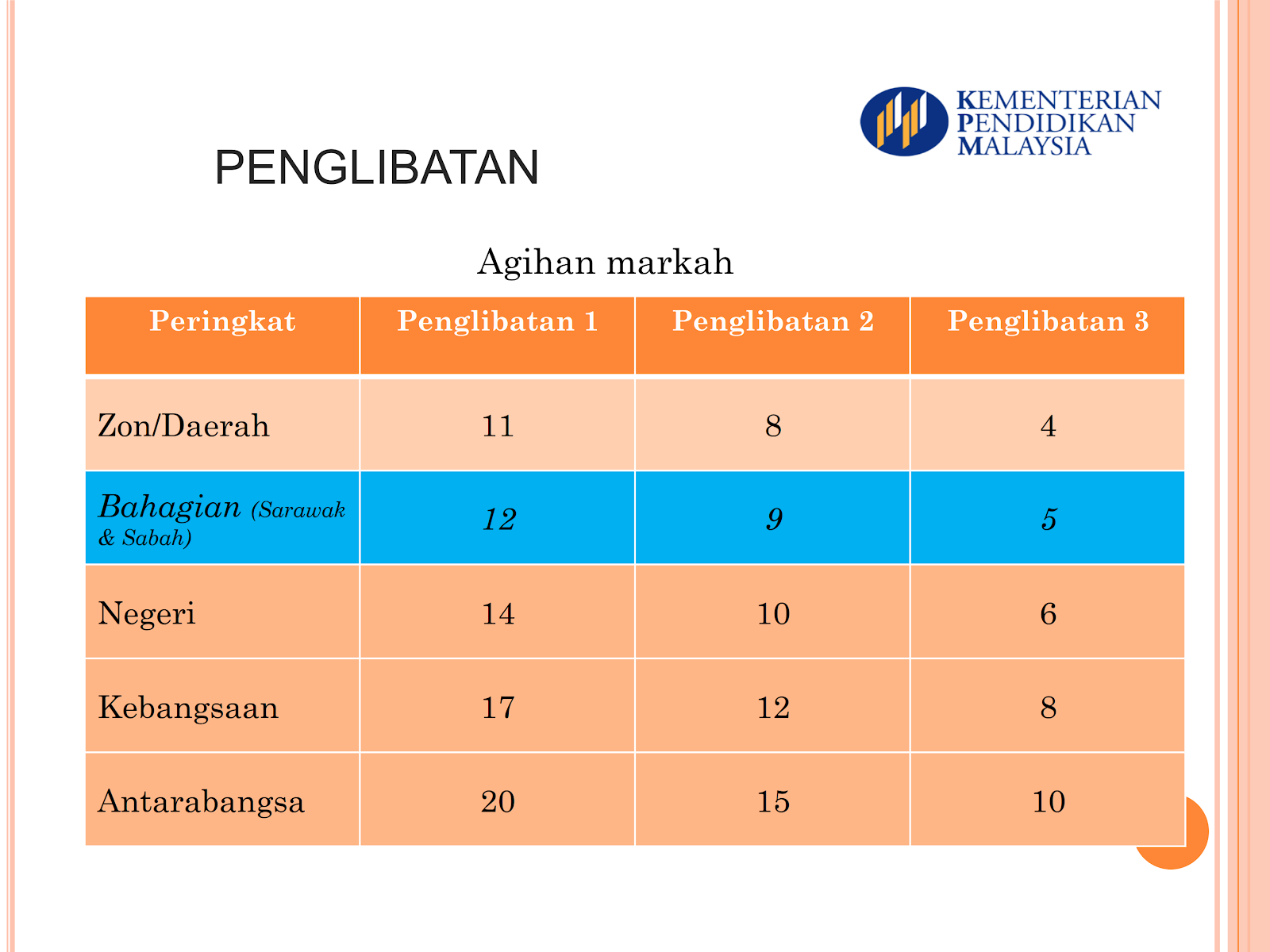 KEMENTERIAN PENDIDIKAN MALAYSIA

PENGLIBATAN

Agihan markah

| Peringkat | Penglibatan 1 | Penglibatan 2 | Penglibatan 3 |
|---|---|---|---|
| Zon/Daerah | 11 | 8 | 4 |
| Bahagian (Sarawak & Sabah) | 12 | 9 | 5 |
| Negeri | 14 | 10 | 6 |
| Kebangsaan | 17 | 12 | 8 |
| Antarabangsa | 20 | 15 | 10 |